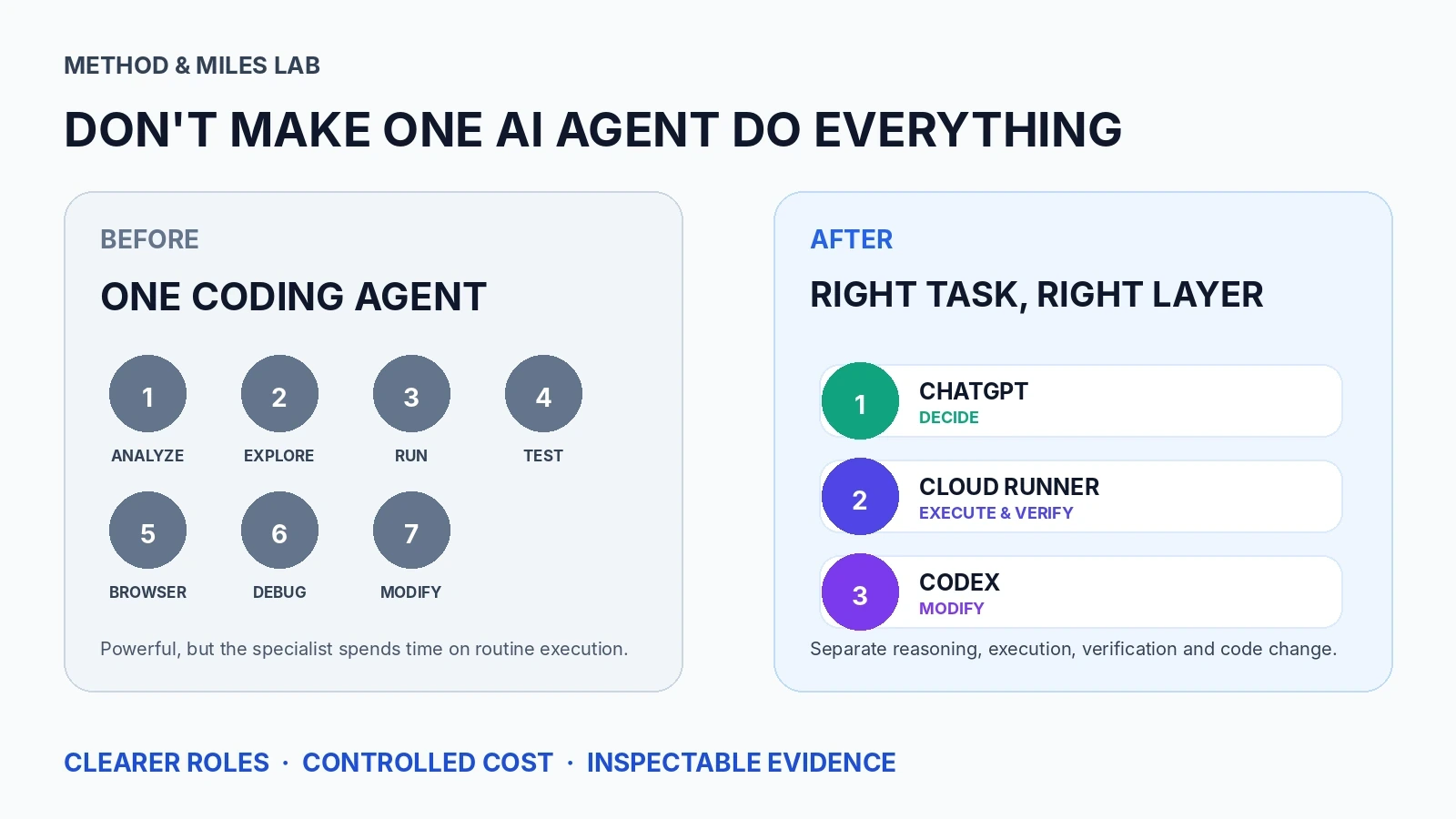 METHOD & MILES LAB

DON'T MAKE ONE AI AGENT DO EVERYTHING

BEFORE

ONE CODING AGENT

1
ANALYZE

2
EXPLORE

3
RUN

4
TEST

5
BROWSER

6
DEBUG

7
MODIFY

Powerful, but the specialist spends time on routine execution.

AFTER

RIGHT TASK, RIGHT LAYER

1
CHATGPT
DECIDE

2
CLOUD RUNNER
EXECUTE & VERIFY

3
CODEX
MODIFY

Separate reasoning, execution, verification and code change.

CLEARER ROLES · CONTROLLED COST · INSPECTABLE EVIDENCE